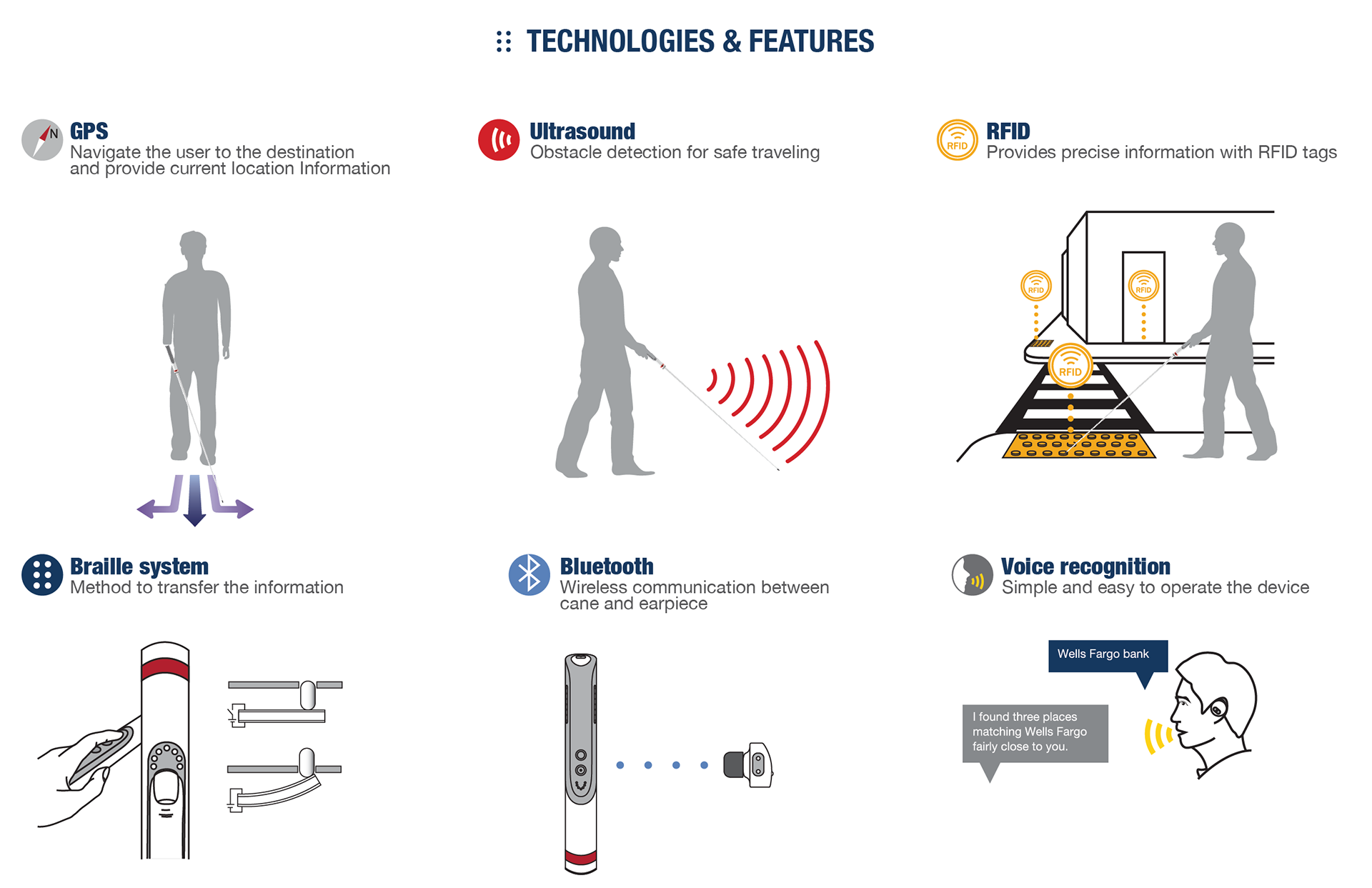 TECHNOLOGIES & FEATURES

N

GPS
Navigate the user to the destination and provide current location Information

Ultrasound
Obstacle detection for safe traveling

RFID

RFID
Provides precise information with RFID tags

RFID

RFID

RFID

Braille system
Method to transfer the information

Bluetooth
Wireless communication between cane and earpiece

Voice recognition
Simple and easy to operate the device

Wells Fargo bank

I found three places matching Wells Fargo fairly close to you.